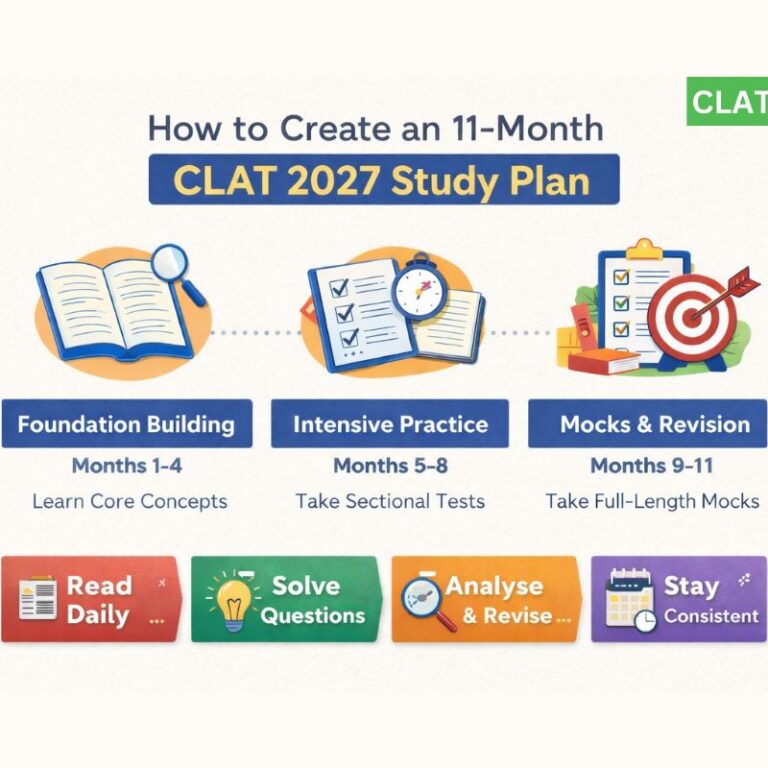 CLAT

How to Create an 11-Month

CLAT 2027 Study Plan

Foundation Building
Months 1-4
Learn Core Concepts

Intensive Practice
Months 5-8
Take Sectional Tests

Mocks & Revision
Months 9-11
Take Full-Length Mocks

Read Daily ...

Solve Questions

Analyse & Revise ...

Stay Consistent